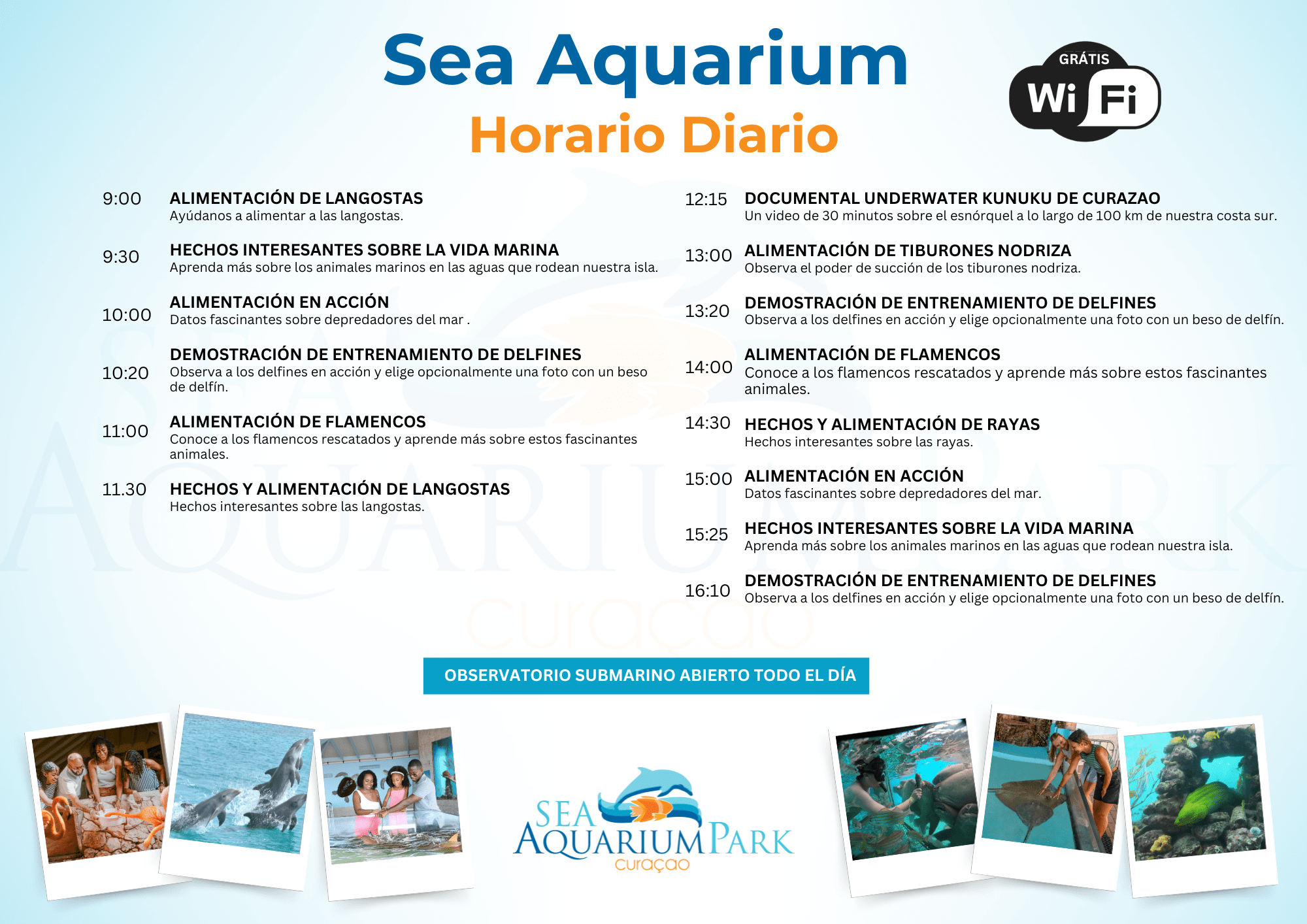 Sea Aquarium
Horario Diario

GRÁTIS
Wi Fi

9:00 ALIMENTACIÓN DE LANGOSTAS
Ayúdanos a alimentar a las langostas.

9:30 HECHOS INTERESANTES SOBRE LA VIDA MARINA
Aprenda más sobre los animales marinos en las aguas que rodean nuestra isla.

10:00 ALIMENTACIÓN EN ACCIÓN
Datos fascinantes sobre depredadores del mar .

10:20 DEMOSTRACIÓN DE ENTRENAMIENTO DE DELFINES
Observa a los delfines en acción y elige opcionalmente una foto con un beso de delfín.

11:00 ALIMENTACIÓN DE FLAMENCOS
Conoce a los flamencos rescatados y aprende más sobre estos fascinantes animales.

11.30 HECHOS Y ALIMENTACIÓN DE LANGOSTAS
Hechos interesantes sobre las langostas.

12:15 DOCUMENTAL UNDERWATER KUNUKU DE CURAZAO
Un video de 30 minutos sobre el esnórquel a lo largo de 100 km de nuestra costa sur.

13:00 ALIMENTACIÓN DE TIBURONES NODRIZA
Observa el poder de succión de los tiburones nodriza.

13:20 DEMOSTRACIÓN DE ENTRENAMIENTO DE DELFINES
Observa a los delfines en acción y elige opcionalmente una foto con un beso de delfín.

14:00 ALIMENTACIÓN DE FLAMENCOS
Conoce a los flamencos rescatados y aprende más sobre estos fascinantes animales.

14:30 HECHOS Y ALIMENTACIÓN DE RAYAS
Hechos interesantes sobre las rayas.

15:00 ALIMENTACIÓN EN ACCIÓN
Datos fascinantes sobre depredadores del mar.

15:25 HECHOS INTERESANTES SOBRE LA VIDA MARINA
Aprenda más sobre los animales marinos en las aguas que rodean nuestra isla.

16:10 DEMOSTRACIÓN DE ENTRENAMIENTO DE DELFINES
Observa a los delfines en acción y elige opcionalmente una foto con un beso de delfín.

OBSERVATORIO SUBMARINO ABIERTO TODO EL DÍA

SEA AQUARIUM PARK
curaçao